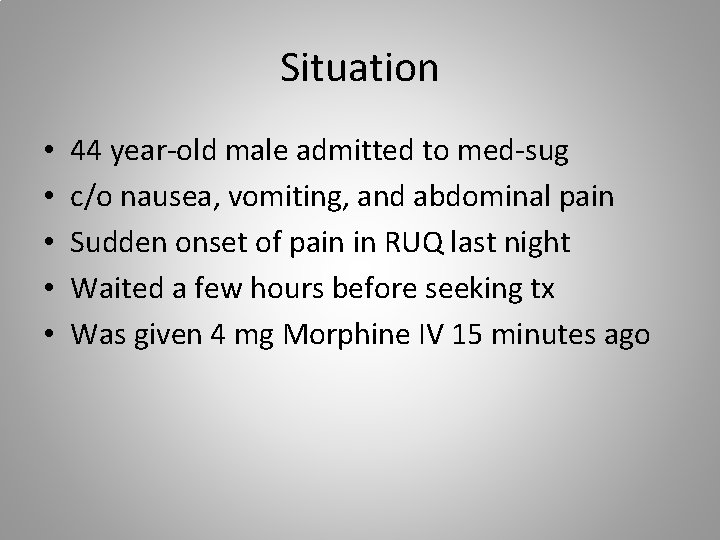 Situation

• 44 year-old male admitted to med-sug
• c/o nausea, vomiting, and abdominal pain
• Sudden onset of pain in RUQ last night
• Waited a few hours before seeking tx
• Was given 4 mg Morphine IV 15 minutes ago